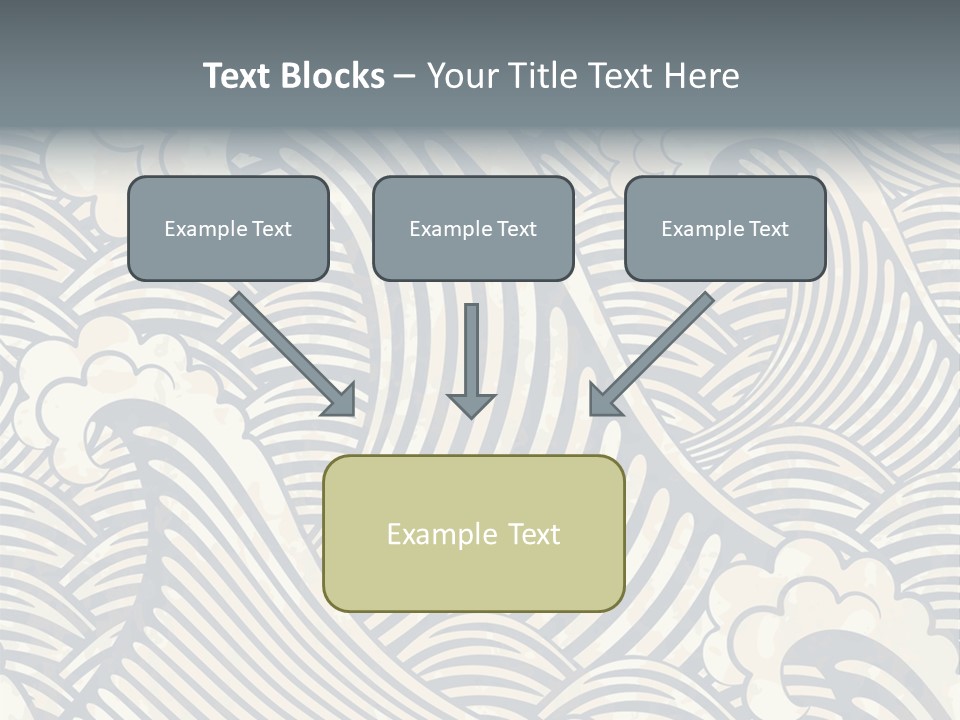 Text Blocks – Your Title Text Here

Example Text

Example Text

Example Text

Example Text